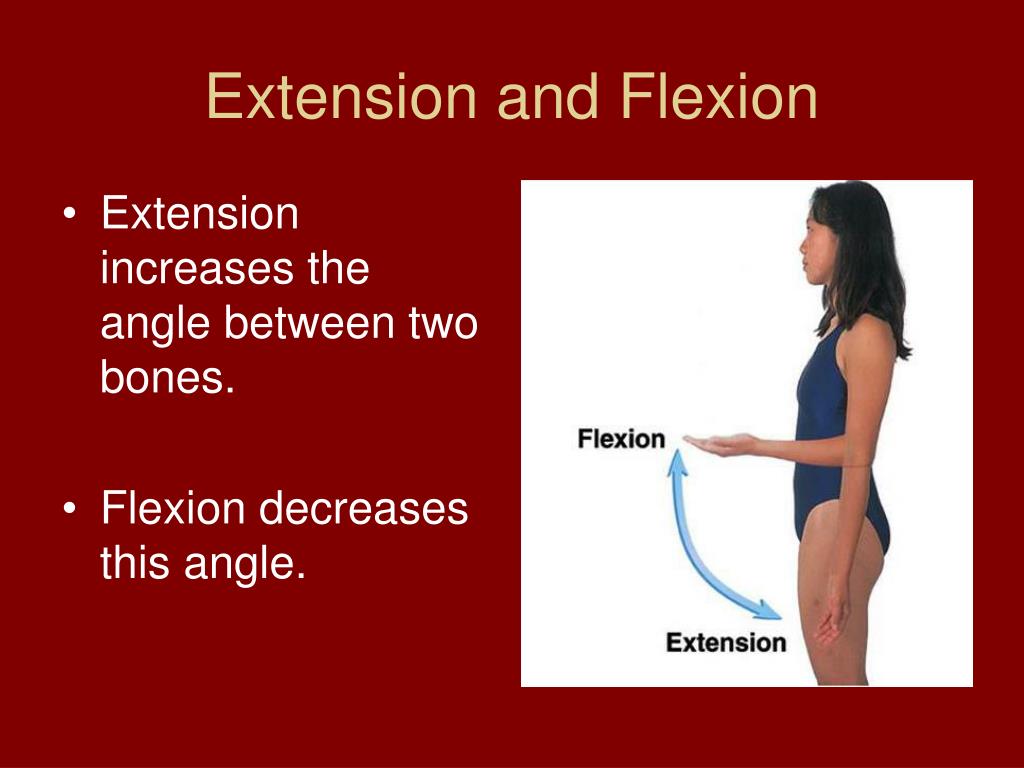 Extension and Flexion

• Extension increases the angle between two bones.

• Flexion decreases this angle.

Flexion

Extension